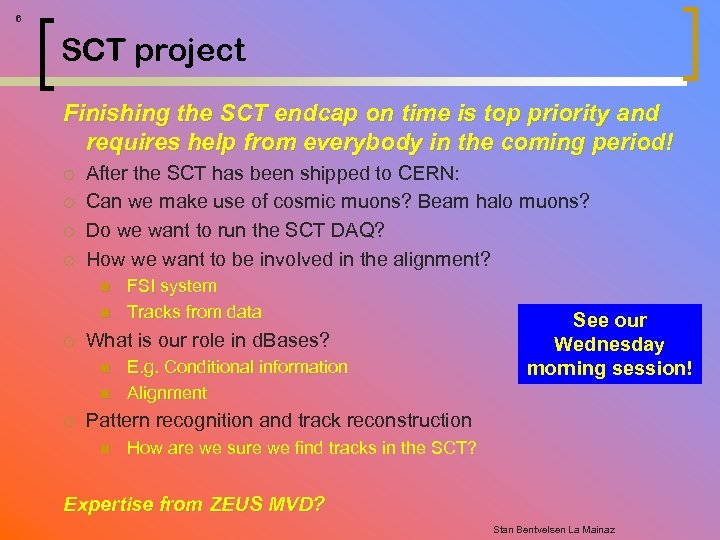 6

SCT project

Finishing the SCT endcap on time is top priority and requires help from everybody in the coming period!

After the SCT has been shipped to CERN:

Can we make use of cosmic muons? Beam halo muons?

Do we want to run the SCT DAQ?

How we want to be involved in the alignment?

FSI system

Tracks from data

What is our role in dBases?

E.g. Conditional information

Alignment

Pattern recognition and track reconstruction

How are we sure we find tracks in the SCT?

See our Wednesday morning session!

Expertise from ZEUS MVD?

Stan Bentvelsen La Mainaz